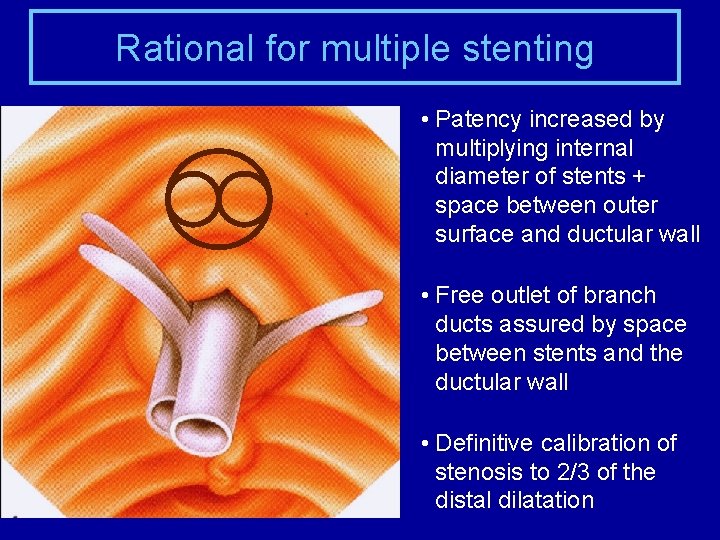 Rational for multiple stenting

• Patency increased by multiplying internal diameter of stents + space between outer surface and ductular wall

• Free outlet of branch ducts assured by space between stents and the ductular wall

• Definitive calibration of stenosis to 2/3 of the distal dilatation